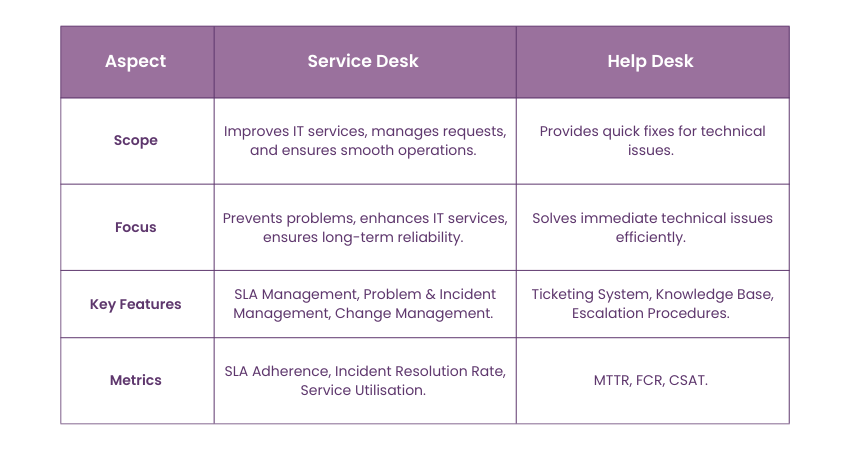 | Aspect | Service Desk | Help Desk |
|---|---|---|
| Scope | Improves IT services, manages requests, and ensures smooth operations. | Provides quick fixes for technical issues. |
| Focus | Prevents problems, enhances IT services, ensures long-term reliability. | Solves immediate technical issues efficiently. |
| Key Features | SLA Management, Problem & Incident Management, Change Management. | Ticketing System, Knowledge Base, Escalation Procedures. |
| Metrics | SLA Adherence, Incident Resolution Rate, Service Utilisation. | MTTR, FCR, CSAT. |